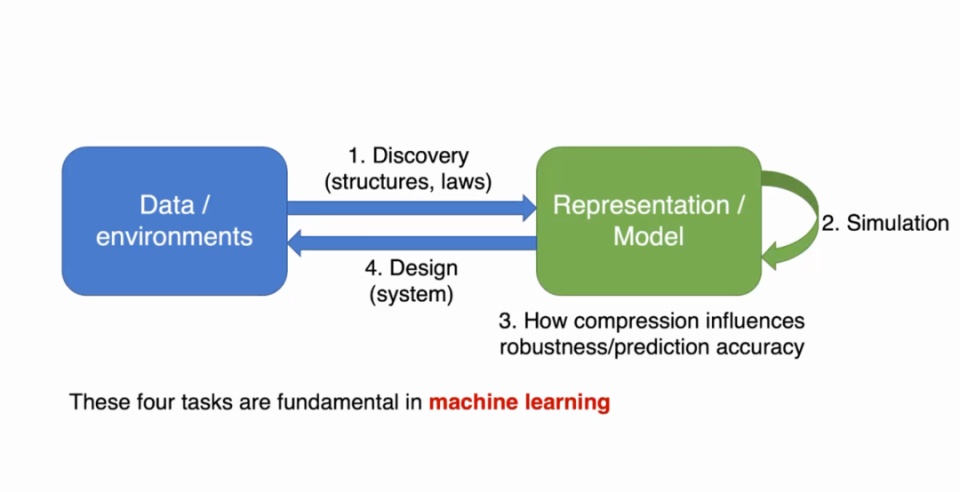 Data / environments

1. Discovery (structures, laws)

Representation / Model

2. Simulation

4. Design (system)

3. How compression influences robustness/prediction accuracy

These four tasks are fundamental in machine learning